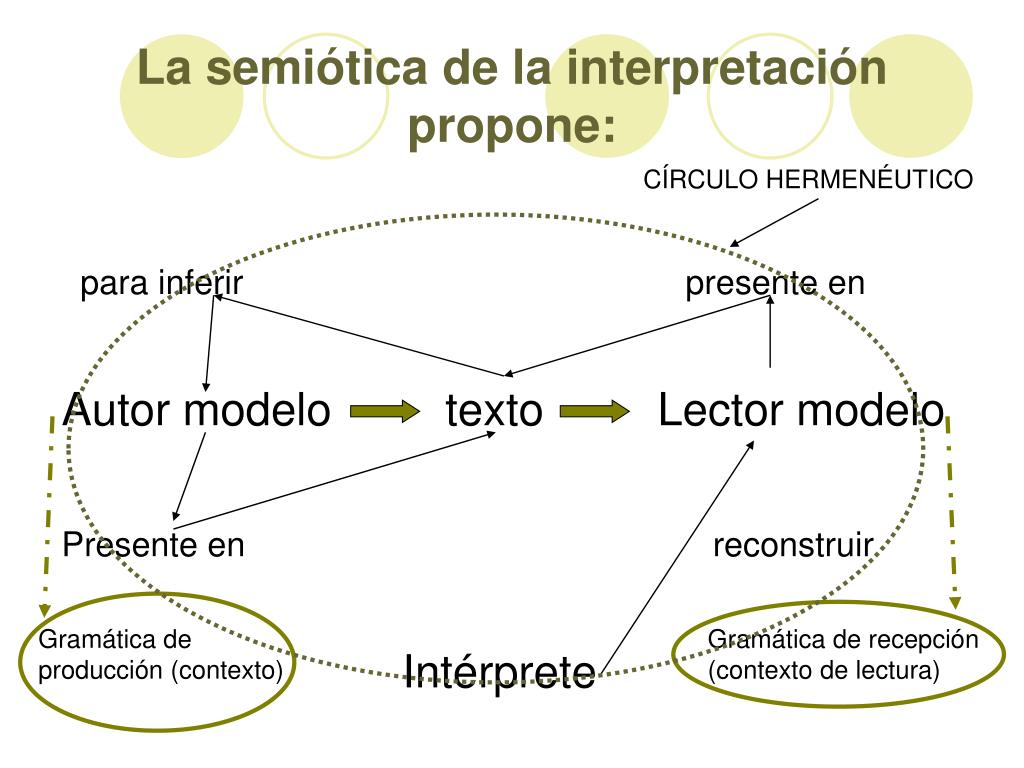 La semiótica de la interpretación propone:

CÍRCULO HERMENÉUTICO

para inferir

presente en

Autor modelo

texto

Lector modelo

Presente en

reconstruir

Gramática de producción (contexto)

Intérprete

Gramática de recepción (contexto de lectura)